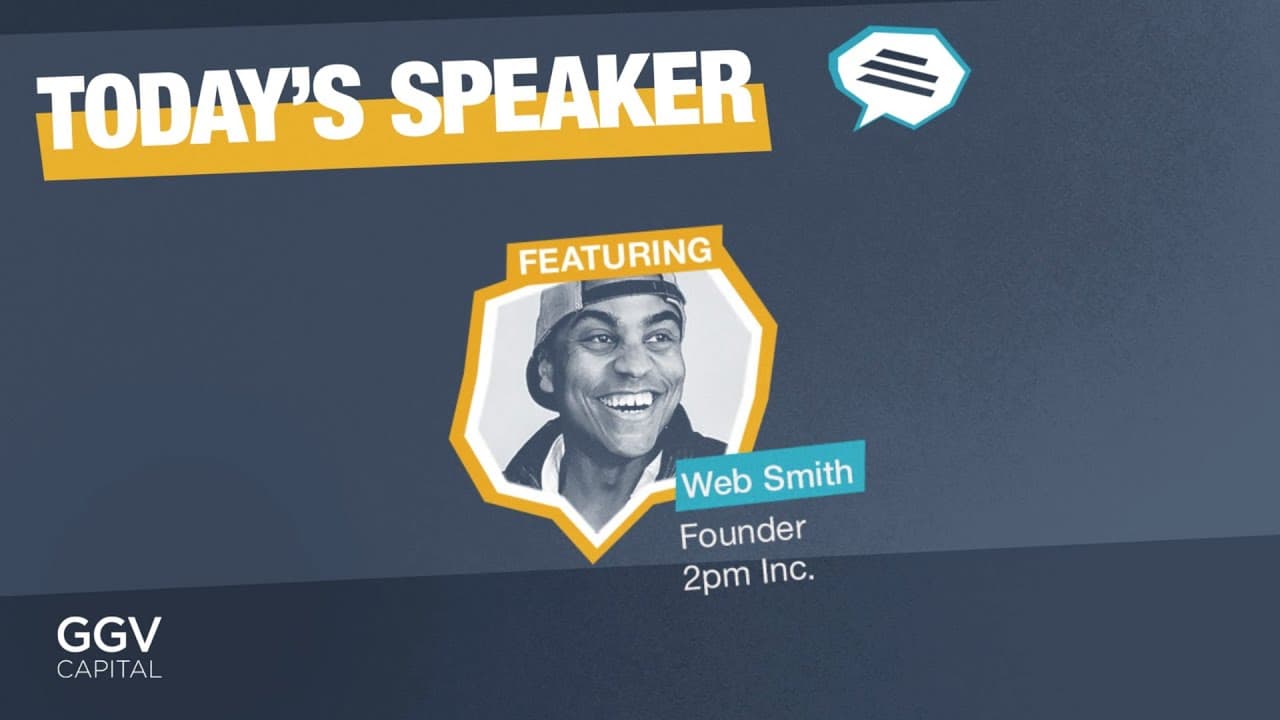 TODAY'S SPEAKER

FEATURING

Web Smith

Founder
2pm Inc.

GGV
CAPITAL